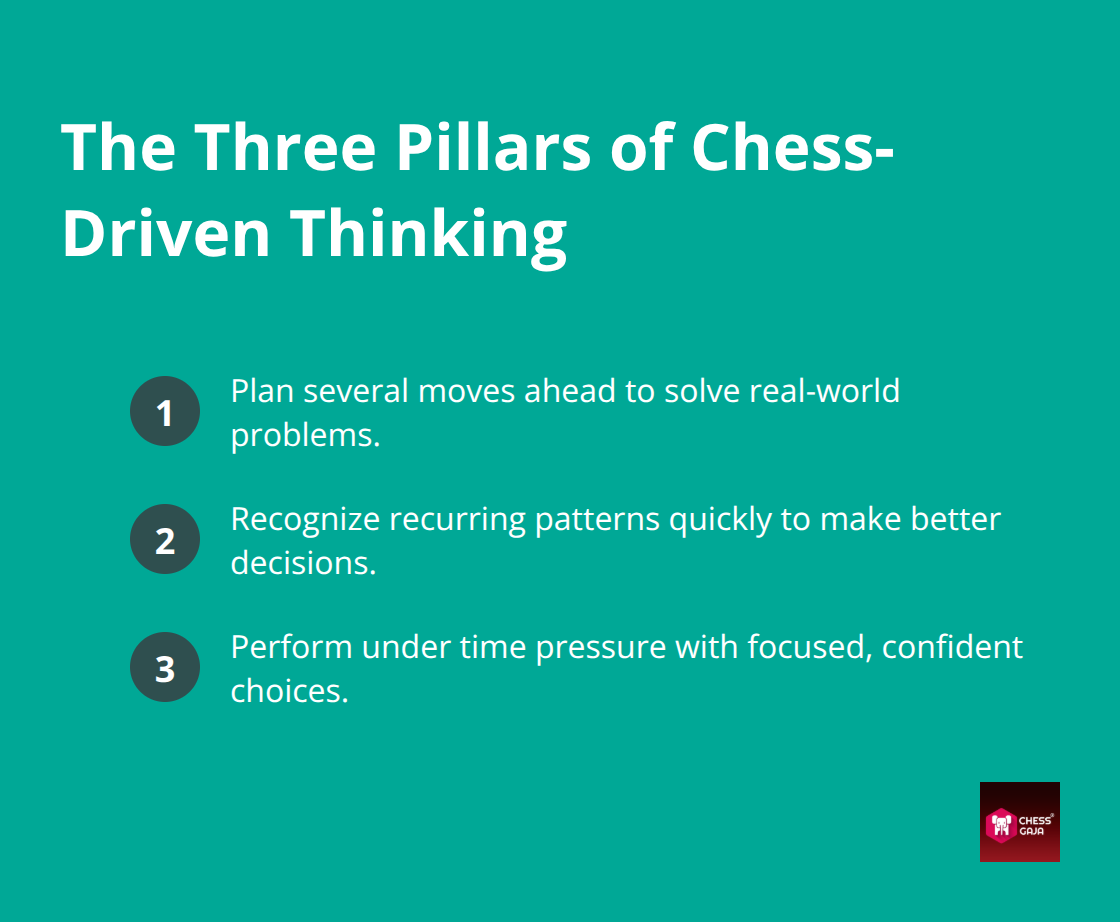 The Three Pillars of Chess-Driven Thinking

1 Plan several moves ahead to solve real-world problems.

2 Recognize recurring patterns quickly to make better decisions.

3 Perform under time pressure with focused, confident choices.

CHESS GAJA